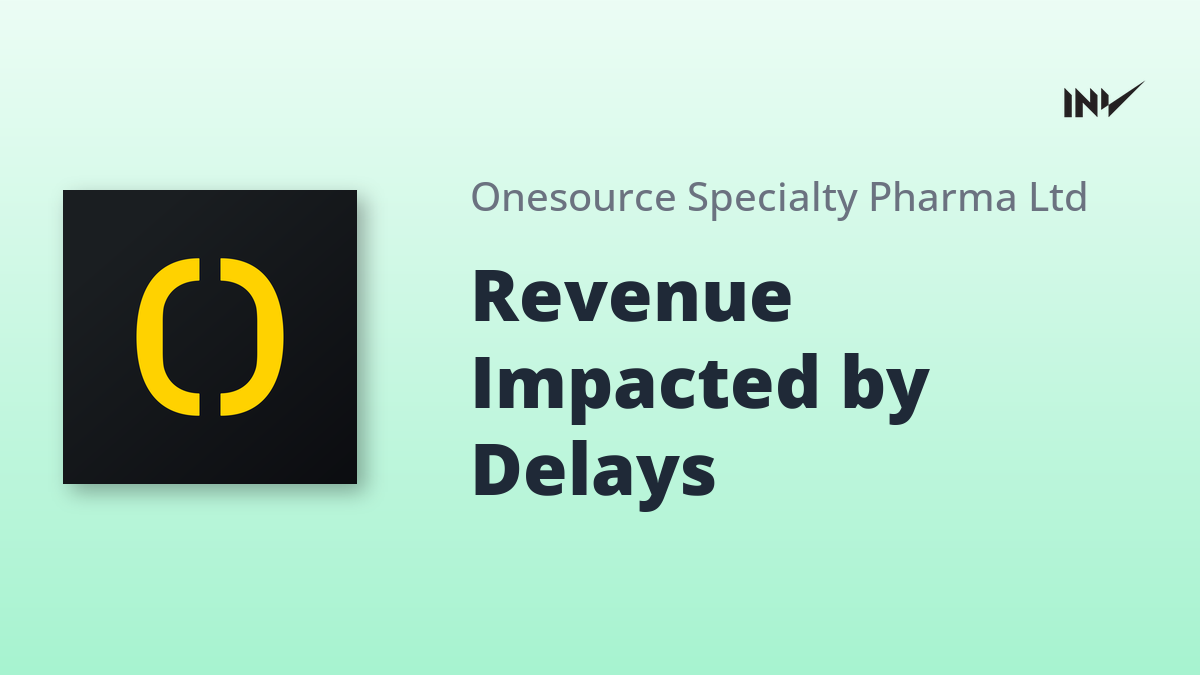 INV

Onesource Specialty Pharma Ltd

Revenue Impacted by Delays